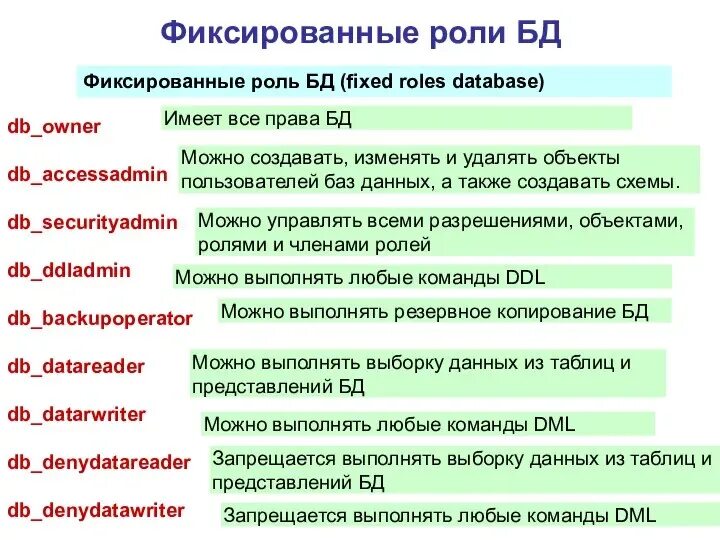 Фиксированные роли БД

Фиксированные роль БД (fixed roles database)

db_owner
Имеет все права БД

db_accessadmin
Можно создавать, изменять и удалять объекты пользователей баз данных, а также создавать схемы.

db_securityadmin
Можно управлять всеми разрешениями, объектами, ролями и членами ролей

db_ddladmin
Можно выполнять любые команды DDL

db_backupoperator
Можно выполнять резервное копирование БД

db_datareader
Можно выполнять выборку данных из таблиц и представлений БД

db_datarwriter
Можно выполнять любые команды DML

db_denydatareader
Запрещается выполнять выборку данных из таблиц и представлений БД

db_denydatawriter
Запрещается выполнять любые команды DML